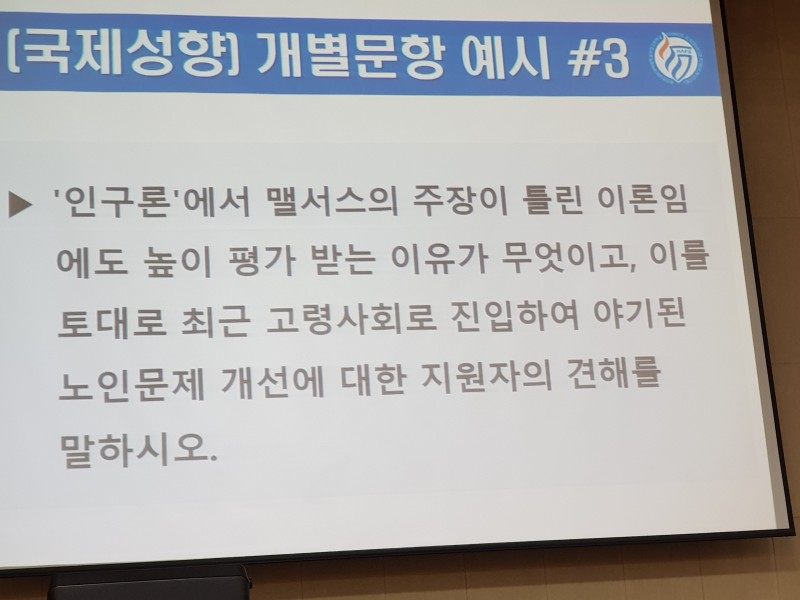 [국제성향] 개별문항 예시 #3

▶ '인구론'에서 맬서스의 주장이 틀린 이론임에도 높이 평가 받는 이유가 무엇이고, 이를 토대로 최근 고령사회로 진입하여 야기된 노인문제 개선에 대한 지원자의 견해를 말하시오.